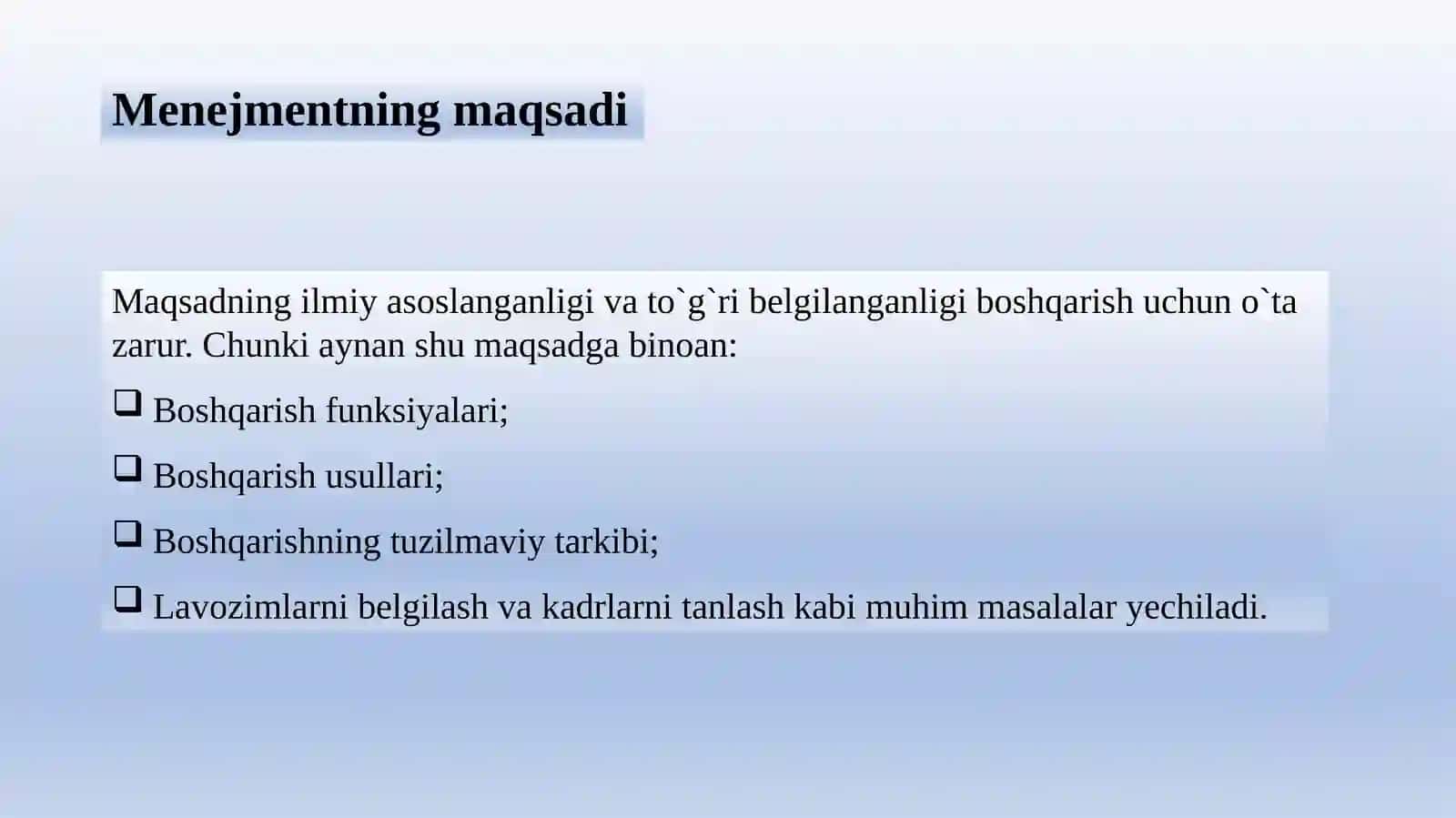 Menejmentning maqsadi

Maqsadning ilmiy asoslanganligi va to`g`ri belgilanganligi boshqarish uchun o`ta zarur. Chunki aynan shu maqsadga binoan:

❑ Boshqarish funksiyalari;

❑ Boshqarish usullari;

❑ Boshqarishning tuzilmaviy tarkibi;

❑ Lavozimlarni belgilash va kadrlarni tanlash kabi muhim masalalar yechiladi.